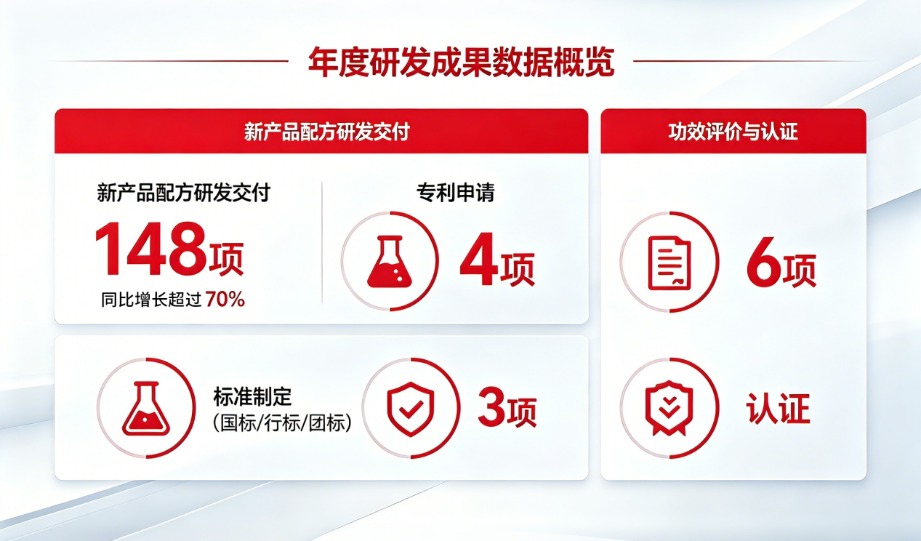 年度研发成果数据概览

新产品配方研发交付

新产品配方研发交付

148项

同比增长超过 70%

专利申请

4项

标准制定
(国标/行标/团标)

3项

功效评价与认证

6项

认证